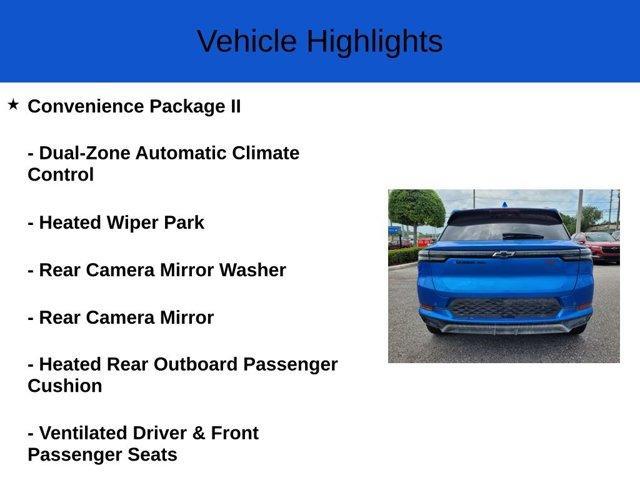 Vehicle Highlights

★ Convenience Package II

- Dual-Zone Automatic Climate Control

- Heated Wiper Park

- Rear Camera Mirror Washer

- Rear Camera Mirror

- Heated Rear Outboard Passenger Cushion

- Ventilated Driver & Front Passenger Seats